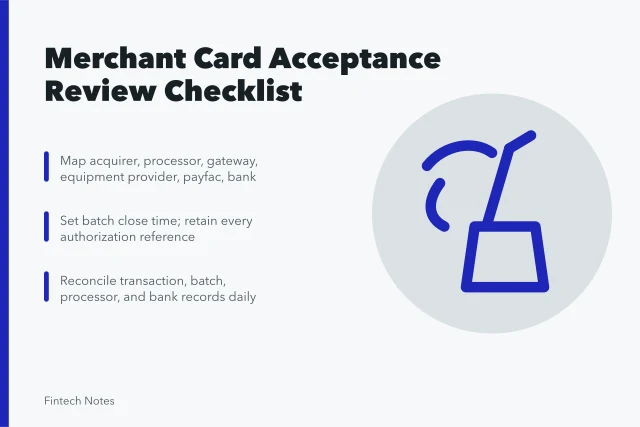 Merchant Card Acceptance Review Checklist

Map acquirer, processor, gateway, equipment provider, payfac, bank

Set batch close time; retain every authorization reference

Reconcile transaction, batch, processor, and bank records daily

Fintech Notes